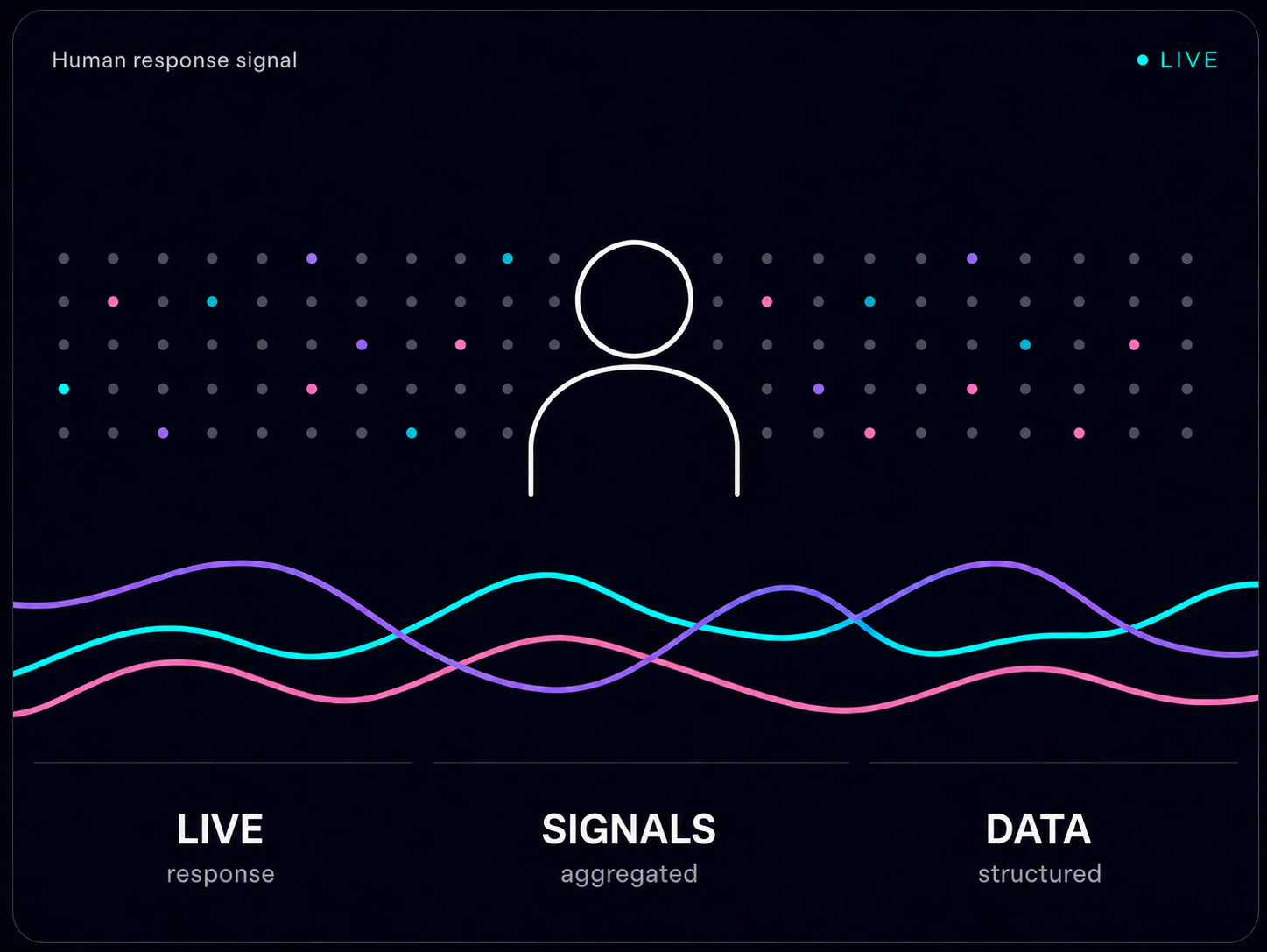 Human response signal

LIVE

LIVE
response

SIGNALS
aggregated

DATA
structured